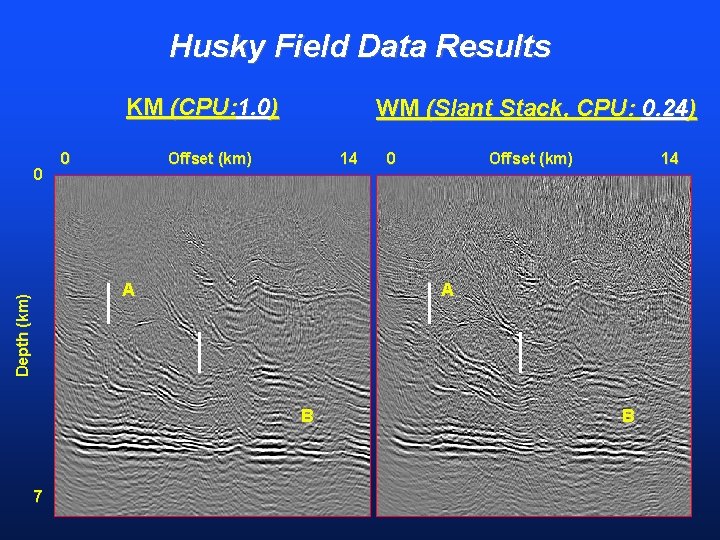 Husky Field Data Results

KM (CPU:1.0)

WM (Slant Stack, CPU: 0.24)

0 Offset (km) 14

0 Offset (km) 14

0

Depth (km)

7

A

B

A

B